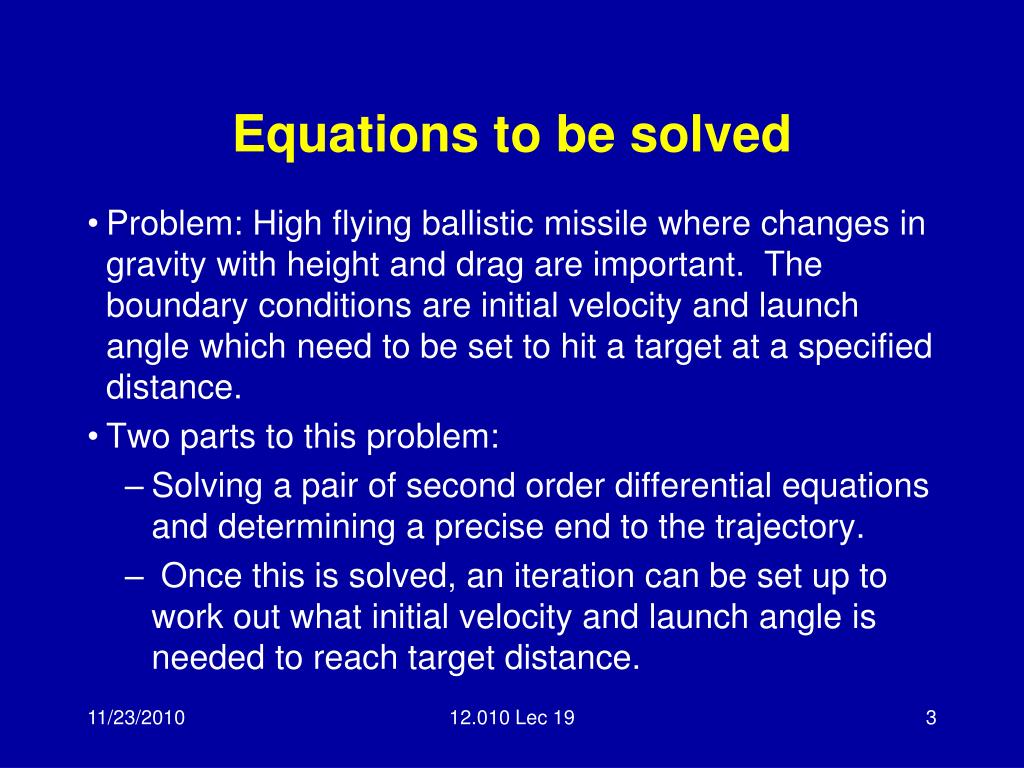 Equations to be solved

• Problem: High flying ballistic missile where changes in gravity with height and drag are important. The boundary conditions are initial velocity and launch angle which need to be set to hit a target at a specified distance.

• Two parts to this problem:

– Solving a pair of second order differential equations and determining a precise end to the trajectory.

– Once this is solved, an iteration can be set up to work out what initial velocity and launch angle is needed to reach target distance.

11/23/2010

12.010 Lec 19

3